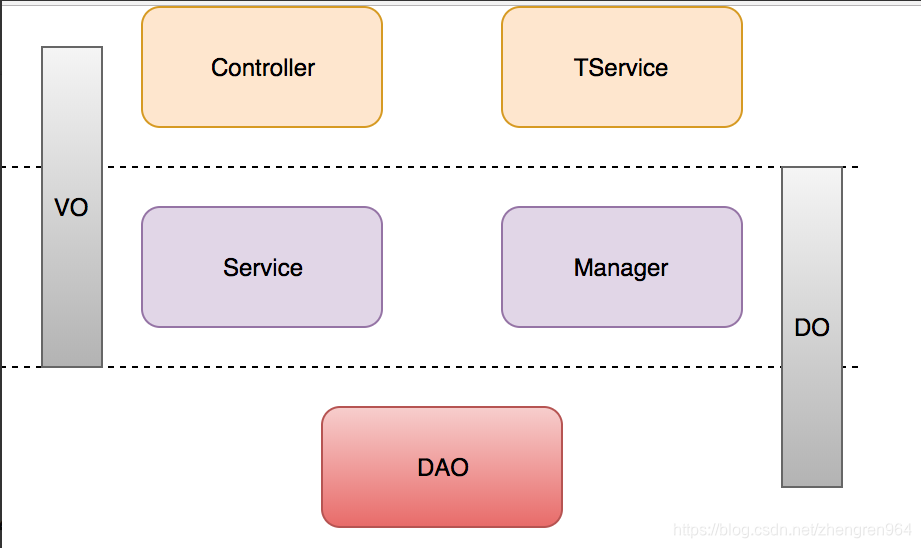 Controller

TService

VO

Service

Manager

DO

DAO

https://blog.csdn.net/zhengren964